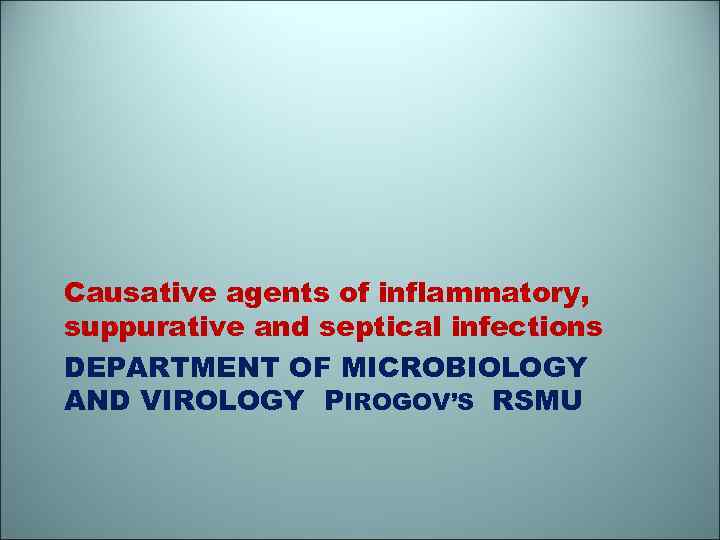 Causative agents of inflammatory, suppurative and septical infections

DEPARTMENT OF MICROBIOLOGY AND VIROLOGY PIROGOV'S RSMU